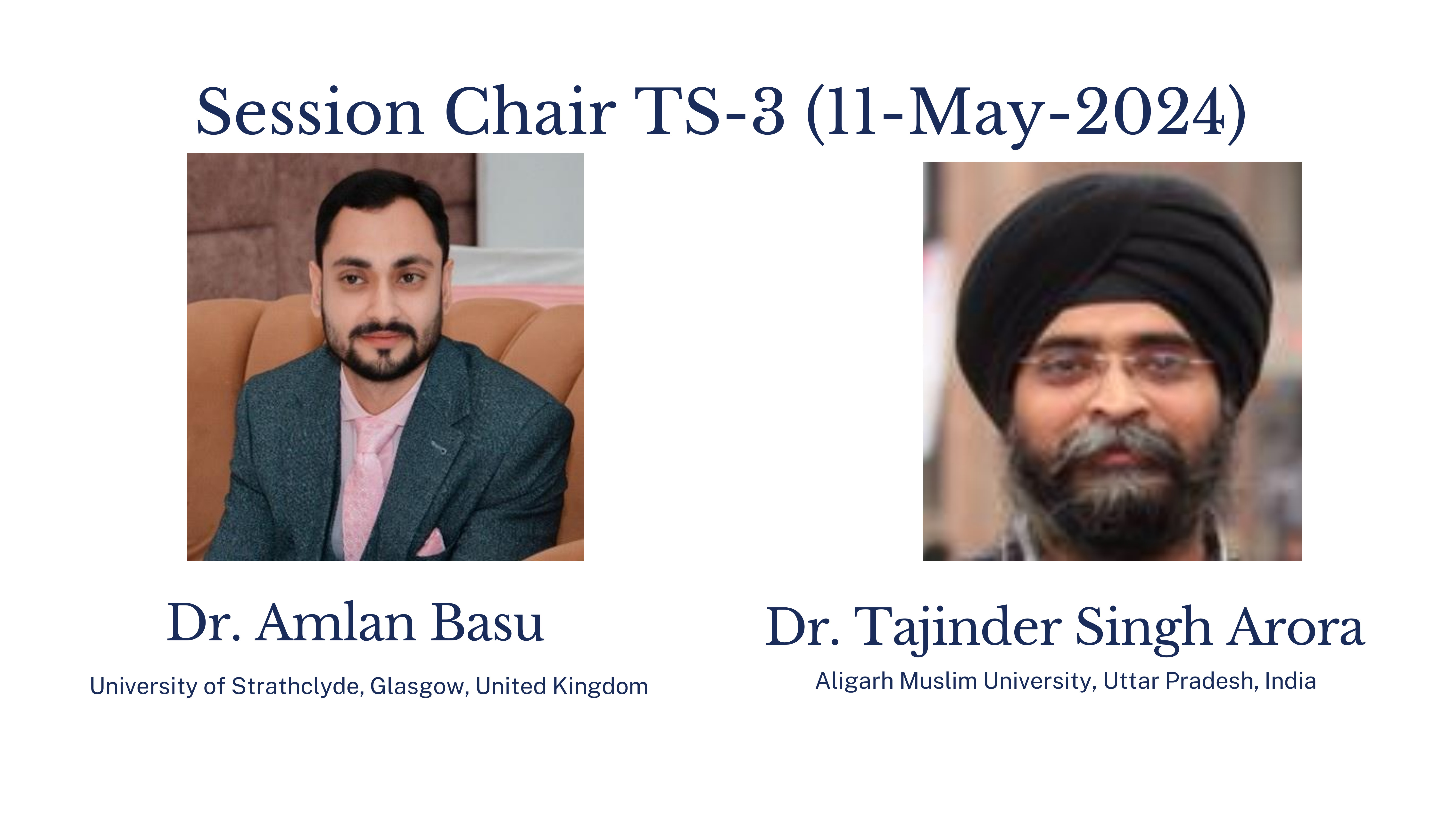 Session Chair TS-3 (11-May-2024)

Dr. Amlan Basu

University of Strathclyde, Glasgow, United Kingdom

Dr. Tajinder Singh Arora

Aligarh Muslim University, Uttar Pradesh, India